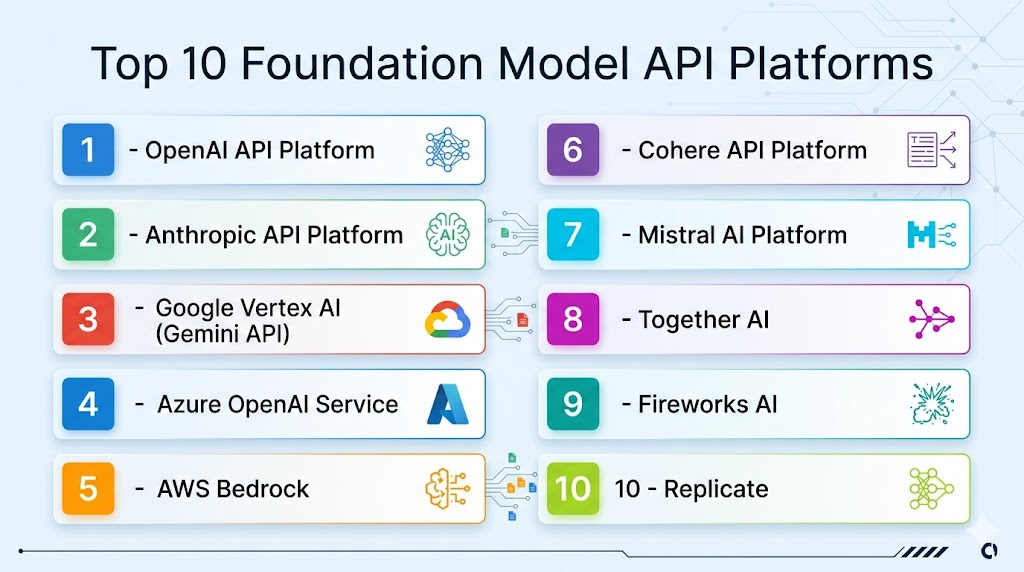 Top 10 Foundation Model API Platforms

1 - OpenAI API Platform

2 - Anthropic API Platform

AI

3 - Google Vertex AI (Gemini API)

4 - Azure OpenAI Service

5 - AWS Bedrock

6 - Cohere API Platform

7 - Mistral AI Platform

8 - Together AI

9 - Fireworks AI

10 10 - Replicate